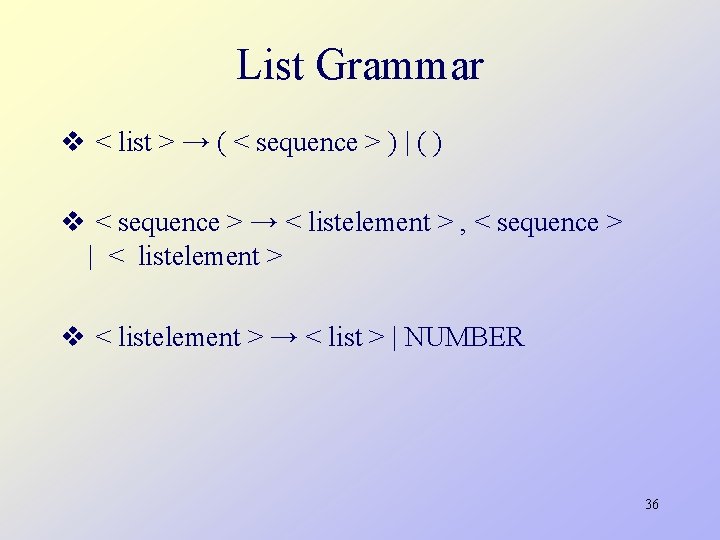 List Grammar

❖ < list > → ( < sequence > ) | ( )

❖ < sequence > → < listelement > , < sequence > | < listelement >

❖ < listelement > → < list > | NUMBER

36